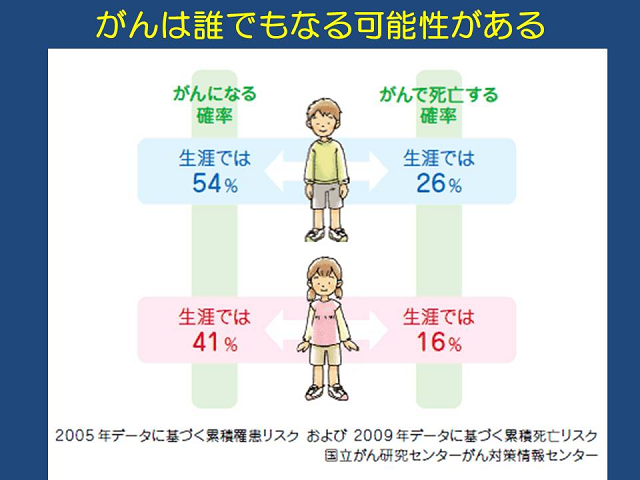 がんは誰でもなる可能性がある

がんになる確率

がんで死亡する確率

生涯では
54％

生涯では
26％

生涯では
41％

生涯では
16％

2005年データに基づく累積罹患リスク　および　2009年データに基づく累積死亡リスク
国立がん研究センターがん対策情報センター